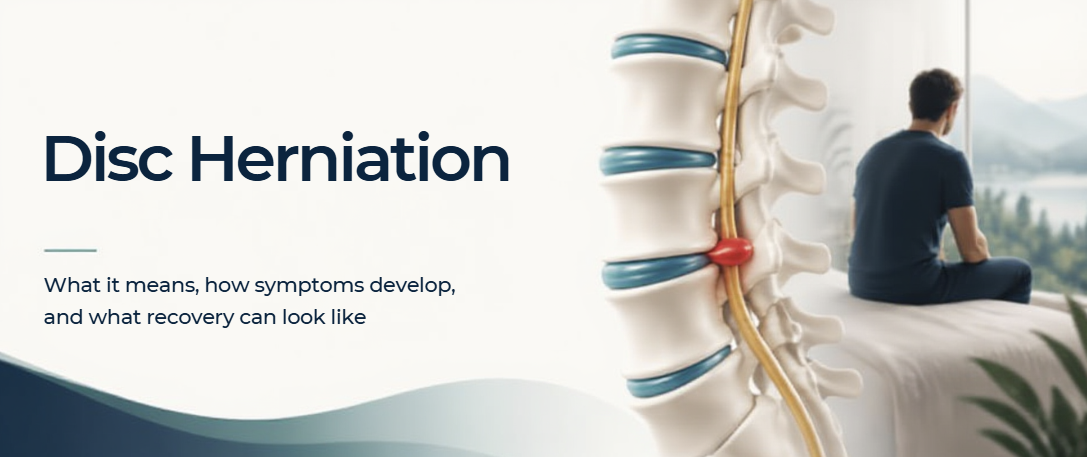 Disc Herniation

What it means, how symptoms develop, and what recovery can look like